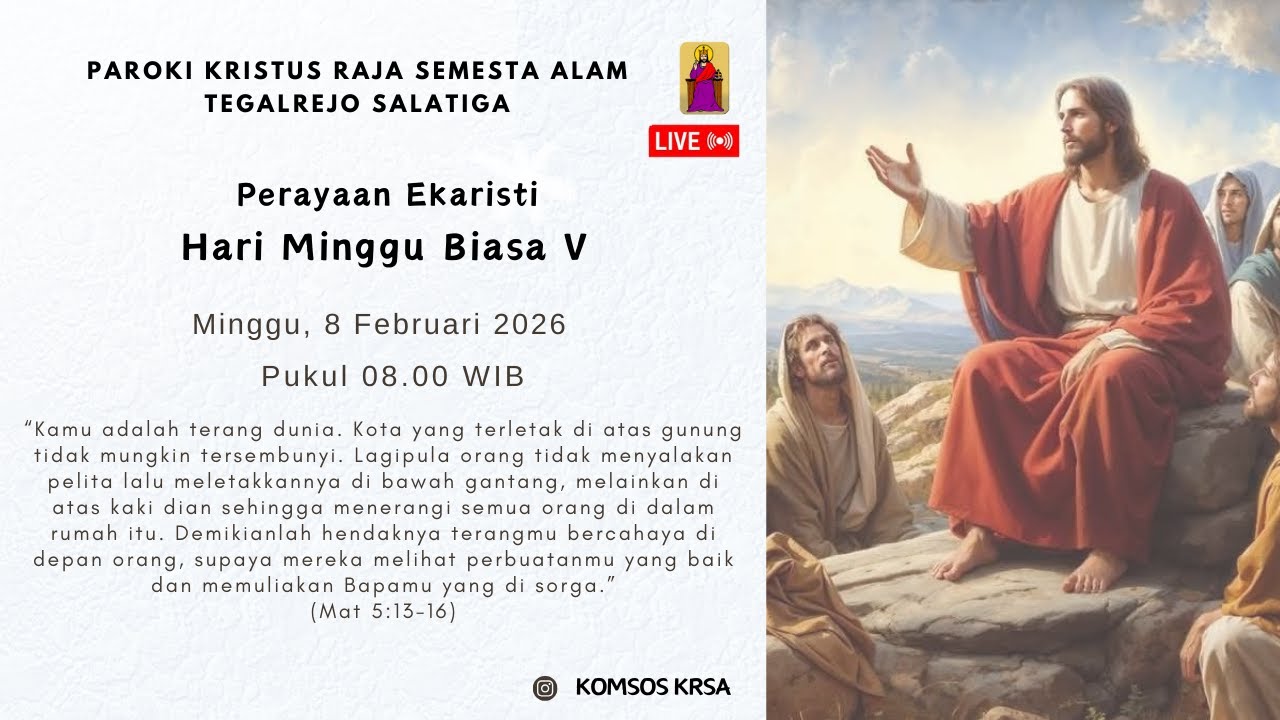 PAROKI KRISTUS RAJA SEMESTA ALAM
TEGALREJO SALATIGA

LIVE

Perayaan Ekaristi
Hari Minggu Biasa V

Minggu, 8 Februari 2026

Pukul 08.00 WIB

"Kamu adalah terang dunia. Kota yang terletak di atas gunung tidak mungkin tersembunyi. Lagipula orang tidak menyalakan pelita lalu meletakkannya di bawah gantang, melainkan di atas kaki dian sehingga menerangi semua orang di dalam rumah itu. Demikianlah hendaknya terangmu bercahaya di depan orang, supaya mereka melihat perbuatanmu yang baik dan memuliakan Bapamu yang di sorga."
(Mat 5:13-16)

KOMSOS KRSA